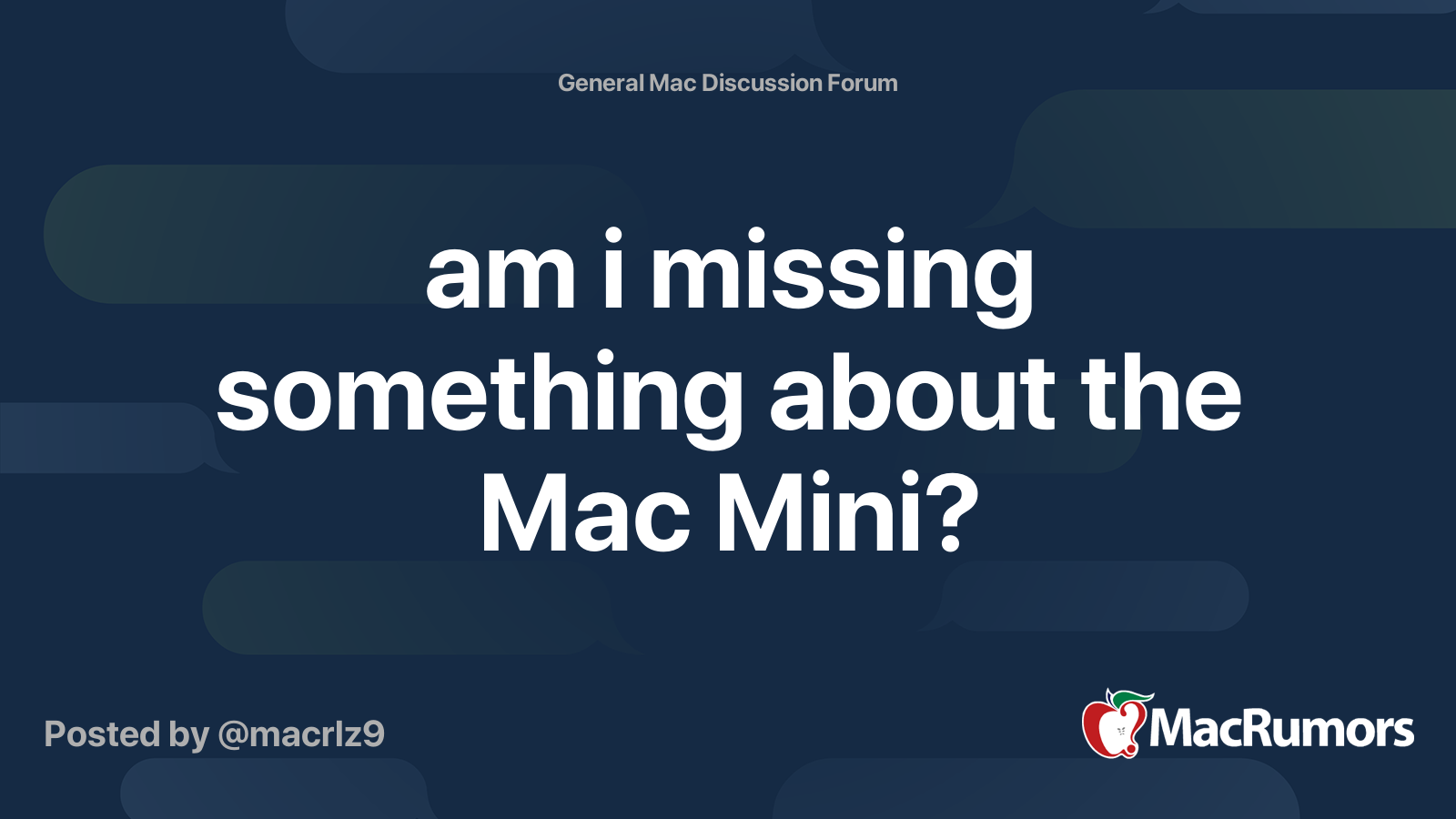 General Mac Discussion Forum

am i missing something about the Mac Mini?

Posted by @macrlz9

MacRumors